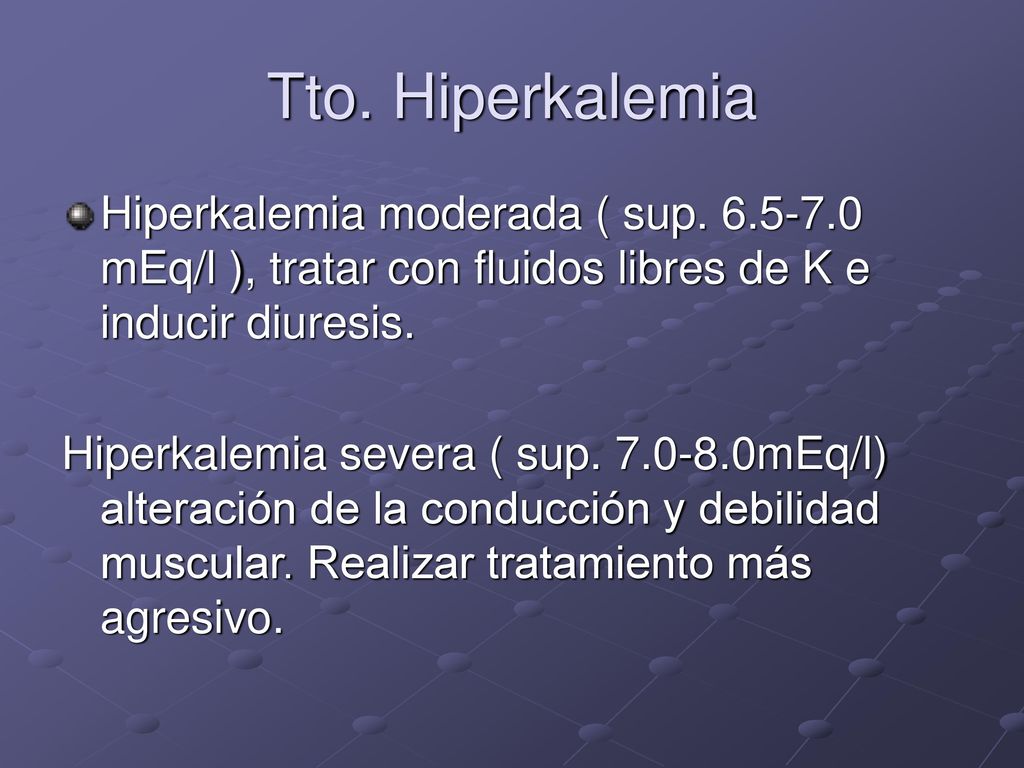 Tto. Hiperkalemia

Hiperkalemia moderada ( sup. 6.5-7.0 mEq/l ), tratar con fluidos libres de K e inducir diuresis.

Hiperkalemia severa ( sup. 7.0-8.0mEq/l) alteración de la conducción y debilidad muscular. Realizar tratamiento más agresivo.